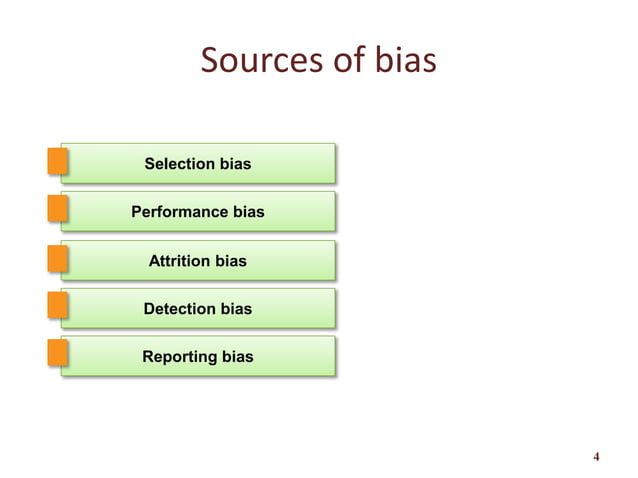 Sources of bias

Selection bias

Performance bias

Attrition bias

Detection bias

Reporting bias

4